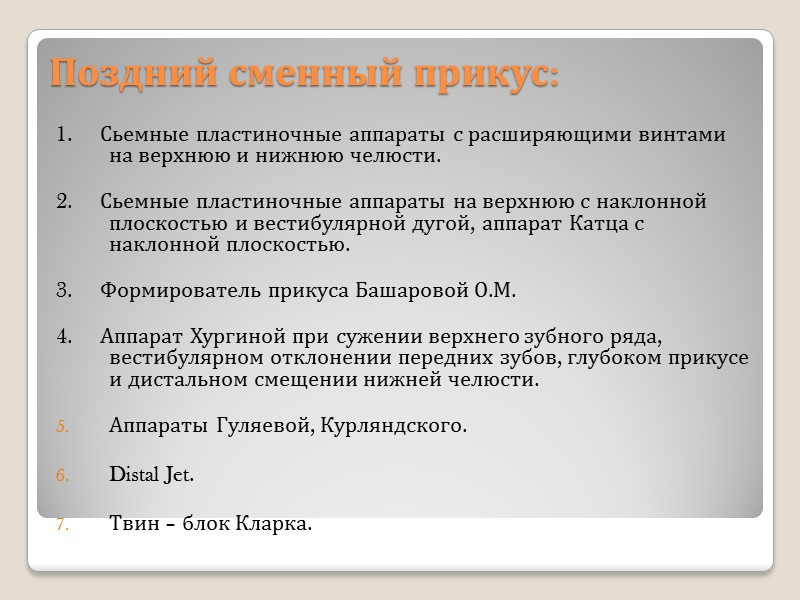 Поздний сменный прикус:

1. Сьемные пластиночные аппараты с расширяющими винтами на верхнюю и нижнюю челюсти.

2. Сьемные пластиночные аппараты на верхнюю с наклонной плоскостью и вестибулярной дугой, аппарат Катца с наклонной плоскостью.

3. Формирователь прикуса Башаровой О.М.

4. Аппарат Хургиной при сужении верхнего зубного ряда, вестибулярном отклонении передних зубов, глубоком прикусе и дистальном смещении нижней челюсти.

5. Аппараты Гуляевой, Курляндского.

6. Distal Jet.

7. Твин – блок Кларка.